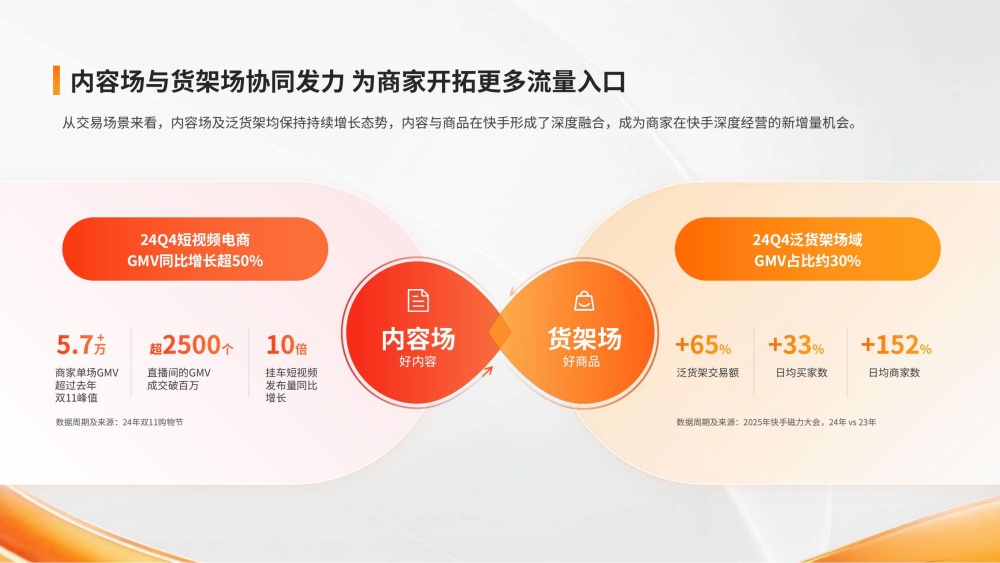 内容场与货架场协同发力 为商家开拓更多流量入口

从交易场景来看，内容场及泛货架均保持持续增长态势，内容与商品在快手形成了深度融合，成为商家在快手深度经营的新增量机会。

24Q4短视频电商
GMV同比增长超50%

5.7万+
商家单场GMV超过去年双11峰值

超2500个
直播间的GMV成交破百万

10倍
挂车短视频发布量同比增长

数据周期及来源：24年双11购物节

内容场
好内容

货架场
好商品

24Q4泛货架场域
GMV占比约30%

+65%
泛货架交易额

+33%
日均买家数

+152%
日均商家数

数据周期及来源：2025年快手磁力大会，24年 vs 23年